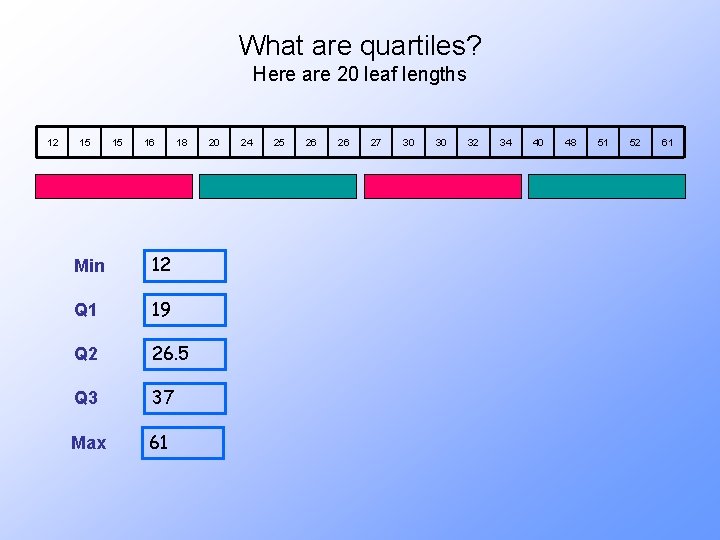 What are quartiles?
Here are 20 leaf lengths

| 12 | 15 | 15 | 16 | 18 | 20 | 24 | 25 | 26 | 26 | 27 | 30 | 30 | 32 | 34 | 40 | 48 | 51 | 52 | 61 |
|---|---|---|---|---|---|---|---|---|---|---|---|---|---|---|---|---|---|---|---|

Min 12

Q1 19

Q2 26.5

Q3 37

Max 61